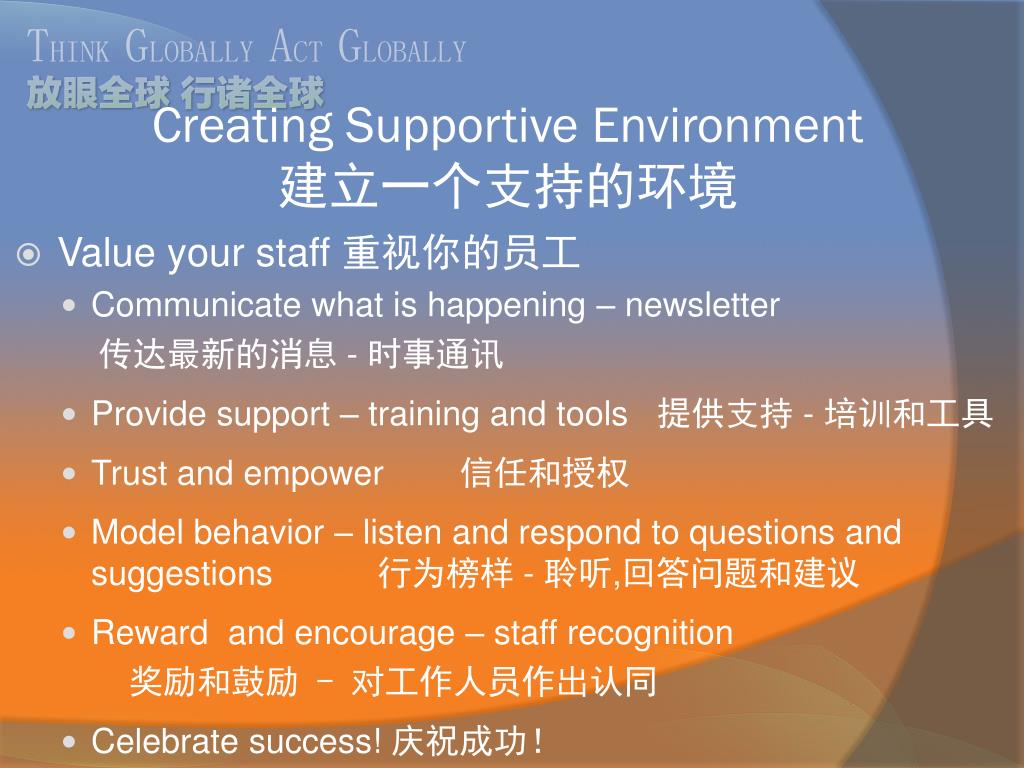 THINK GLOBALLY ACT GLOBALLY
放眼全球 行诸全球

Creating Supportive Environment
建立一个支持的环境

Value your staff 重视你的员工

Communicate what is happening – newsletter 传达最新的消息 - 时事通讯

Provide support – training and tools 提供支持 - 培训和工具

Trust and empower 信任和授权

Model behavior – listen and respond to questions and suggestions 行为榜样 - 聆听,回答问题和建议

Reward and encourage – staff recognition 奖励和鼓励 – 对工作人员作出认同

Celebrate success! 庆祝成功!